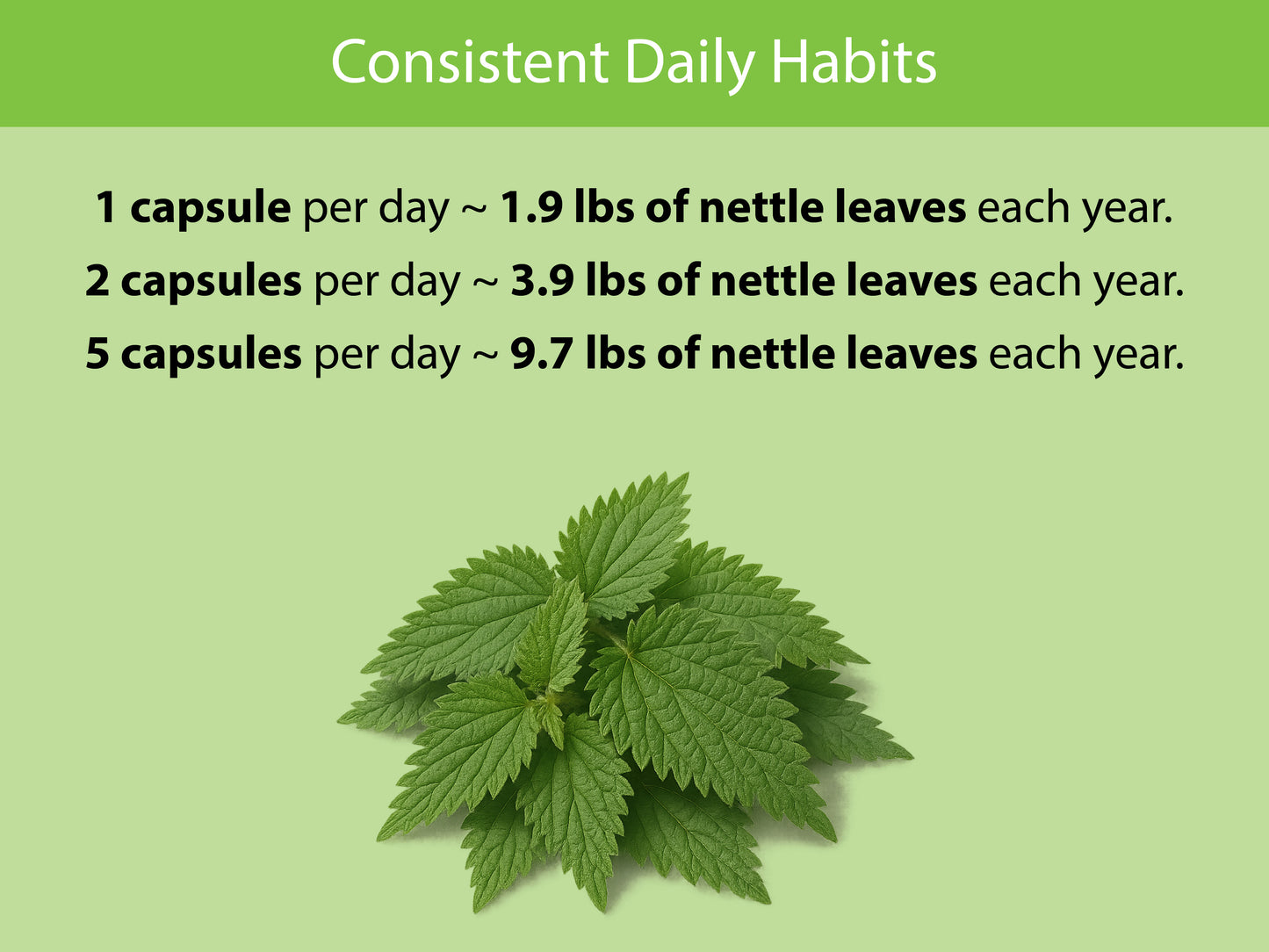 Consistent Daily Habits

1 capsule per day ~ 1.9 lbs of nettle leaves each year.
2 capsules per day ~ 3.9 lbs of nettle leaves each year.
5 capsules per day ~ 9.7 lbs of nettle leaves each year.